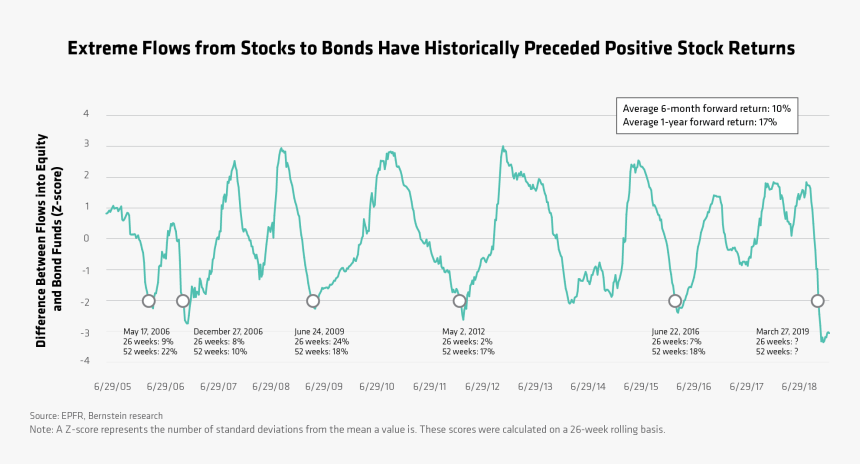 Extreme Flows from Stocks to Bonds Have Historically Preceded Positive Stock Returns

Average 6-month forward return: 10%
Average 1-year forward return: 17%

Difference Between Flows into Equity and Bond Funds (Z-score)

4
3
2
1
0
-1
-2
-3
-4

May 17, 2006
26 weeks: 9%
52 weeks: 22%

December 27, 2006
26 weeks: 8%
52 weeks: 10%

June 24, 2009
26 weeks: 24%
52 weeks: 18%

May 2, 2012
26 weeks: 2%
52 weeks: 17%

June 22, 2016
26 weeks: 7%
52 weeks: 18%

March 27, 2019
26 weeks: ?
52 weeks: ?

6/29/05 6/29/06 6/29/07 6/29/08 6/29/09 6/29/10 6/29/11 6/29/12 6/29/13 6/29/14 6/29/15 6/29/16 6/29/17 6/29/18

Source: EPFR, Bernstein research
Note: A Z-score represents the number of standard deviations from the mean a value is. These scores were calculated on a 26-week rolling basis.